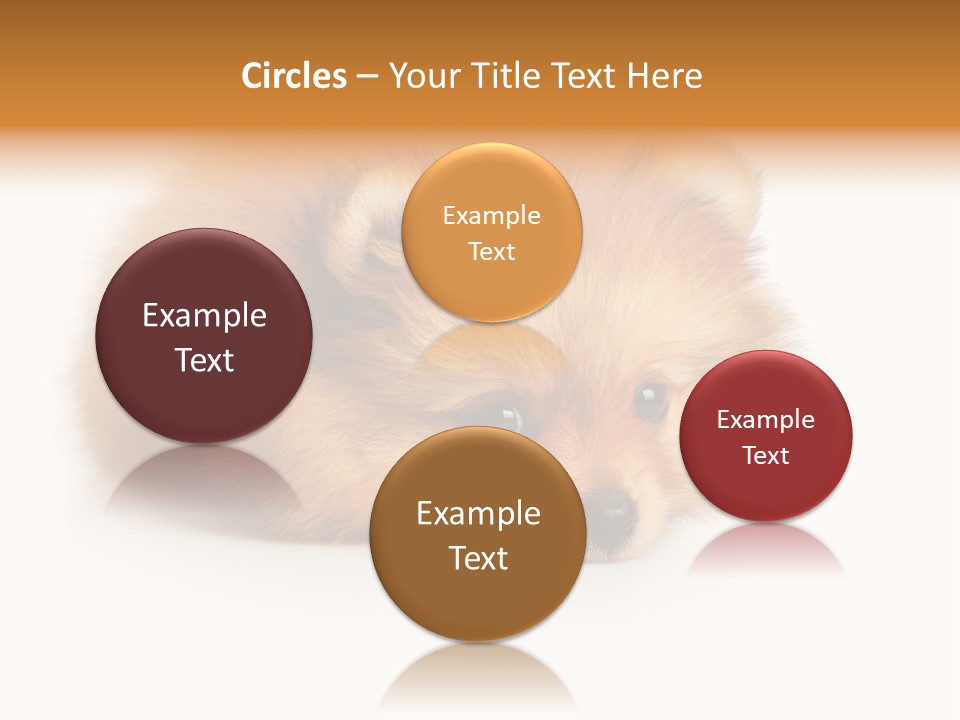 Circles – Your Title Text Here

Example Text

Example Text

Example Text

Example Text